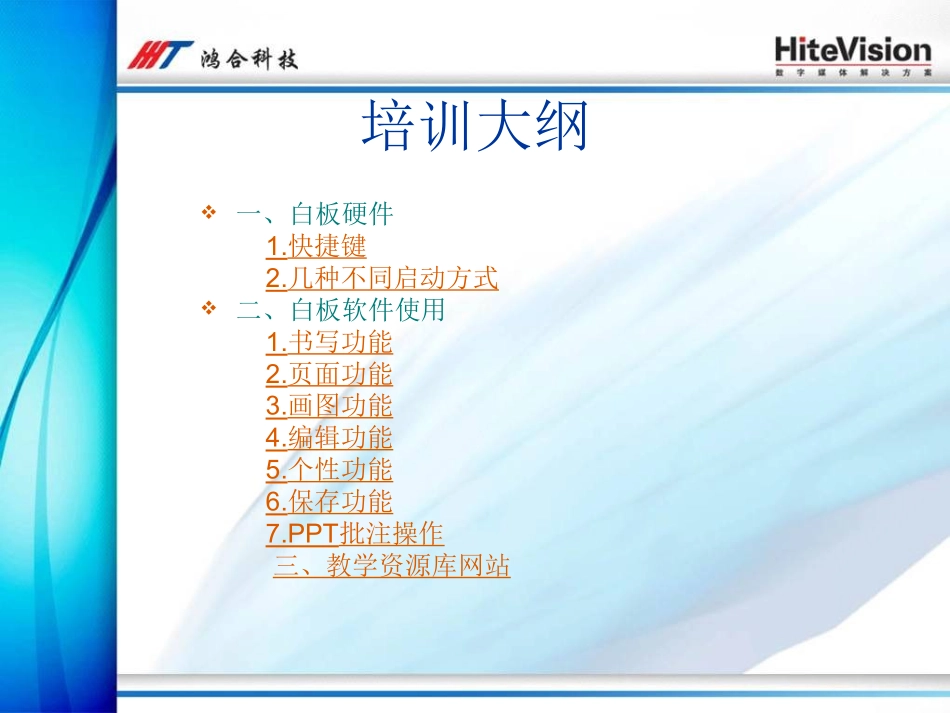 HT 鸿合科技

HiteVision
数字媒体解决方案

培训大纲

❖ 一、白板硬件
1.快捷键
2.几种不同启动方式
❖ 二、白板软件使用
1.书写功能
2.页面功能
3.画图功能
4.编辑功能
5.个性功能
6.保存功能
7.PPT批注操作
三、教学资源库网站